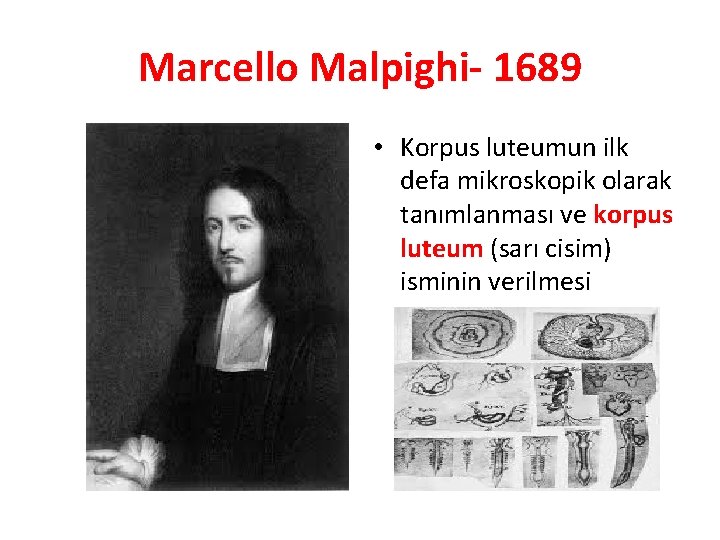 Marcello Malpighi- 1689

• Korpus luteumun ilk defa mikroskopik olarak tanımlanması ve korpus luteum (sarı cisim) isminin verilmesi